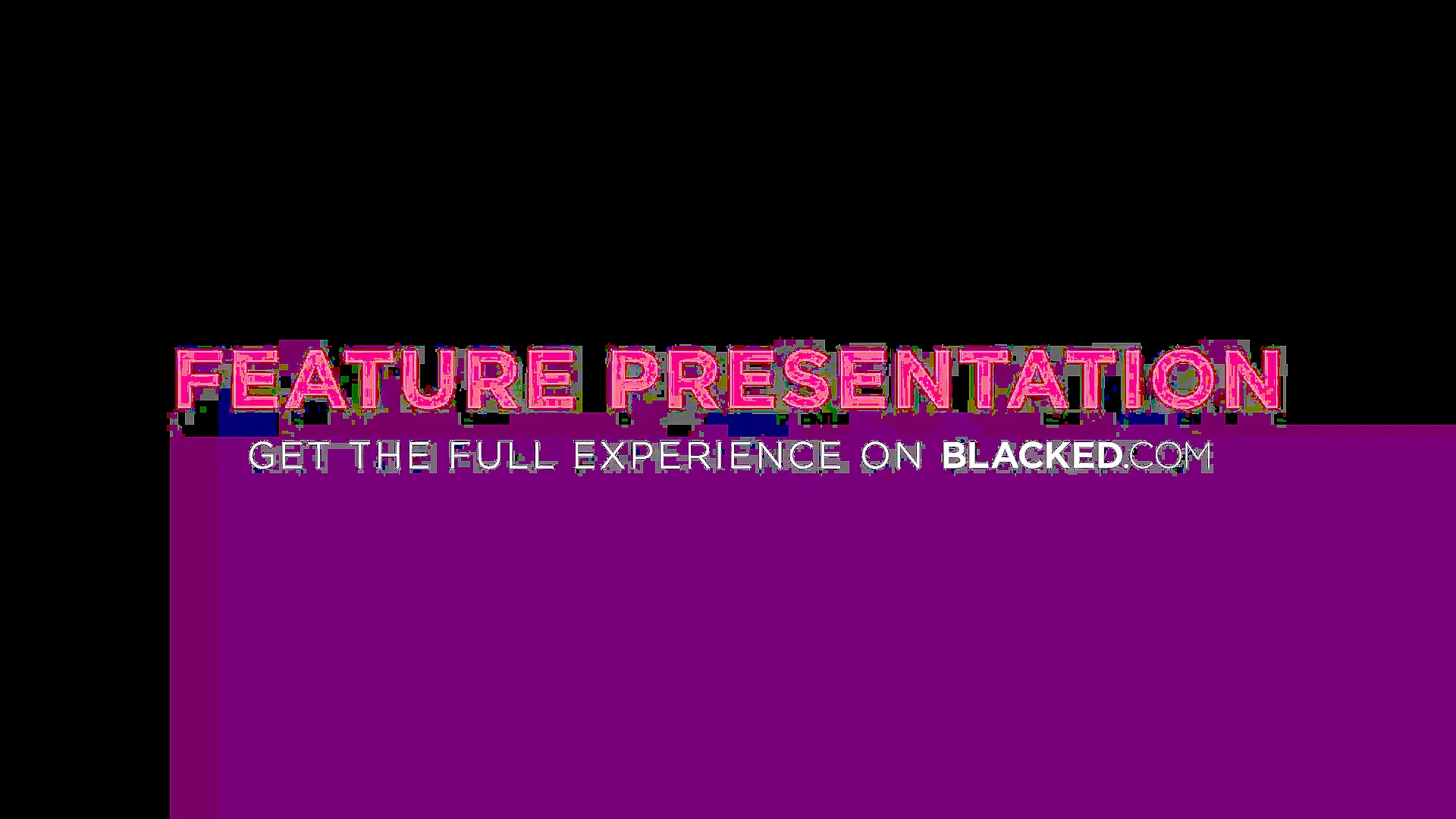 FEATURE PRESENTATION
GET THE FULL EXPERIENCE ON BLACKED.COM